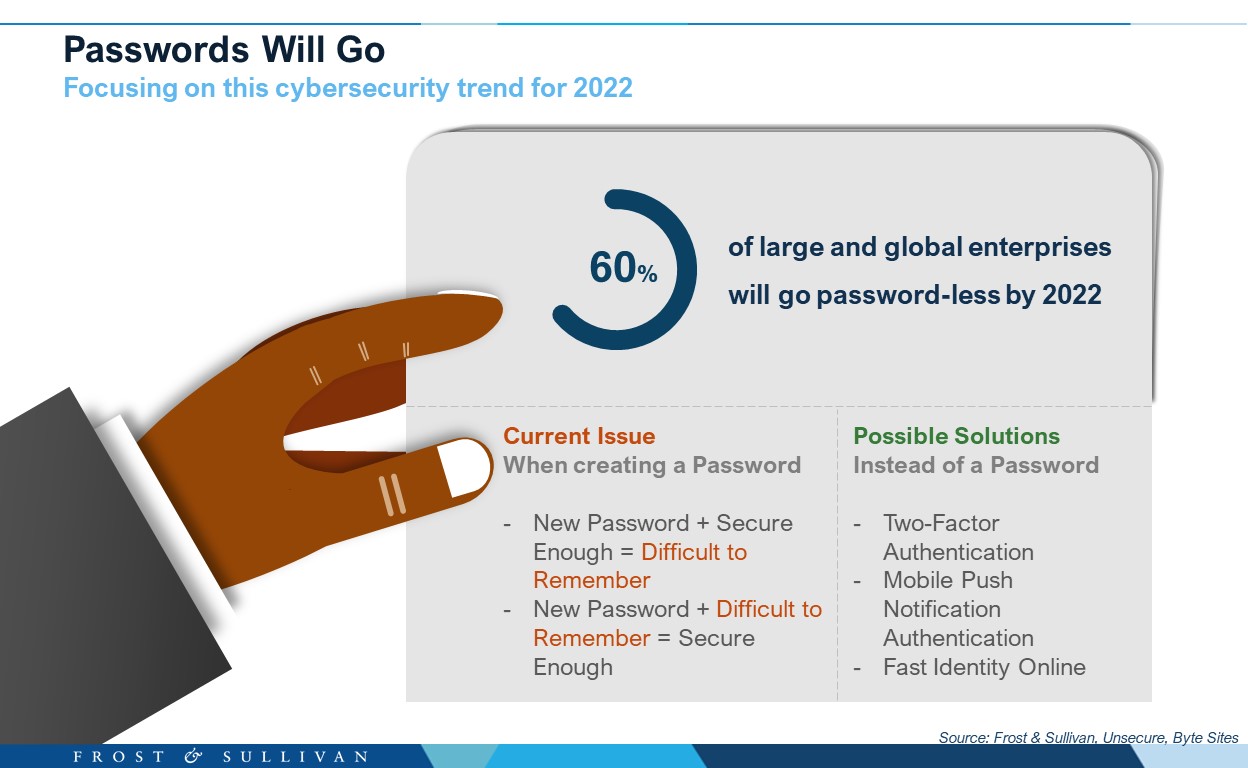 Passwords Will Go
Focusing on this cybersecurity trend for 2022

60%

of large and global enterprises will go password-less by 2022

Current Issue
When creating a Password

- New Password + Secure Enough = Difficult to Remember
- New Password + Difficult to Remember = Secure Enough

Possible Solutions
Instead of a Password

- Two-Factor Authentication
- Mobile Push Notification Authentication
- Fast Identity Online

Source: Frost & Sullivan, Unsecure, Byte Sites

FROST & SULLIVAN